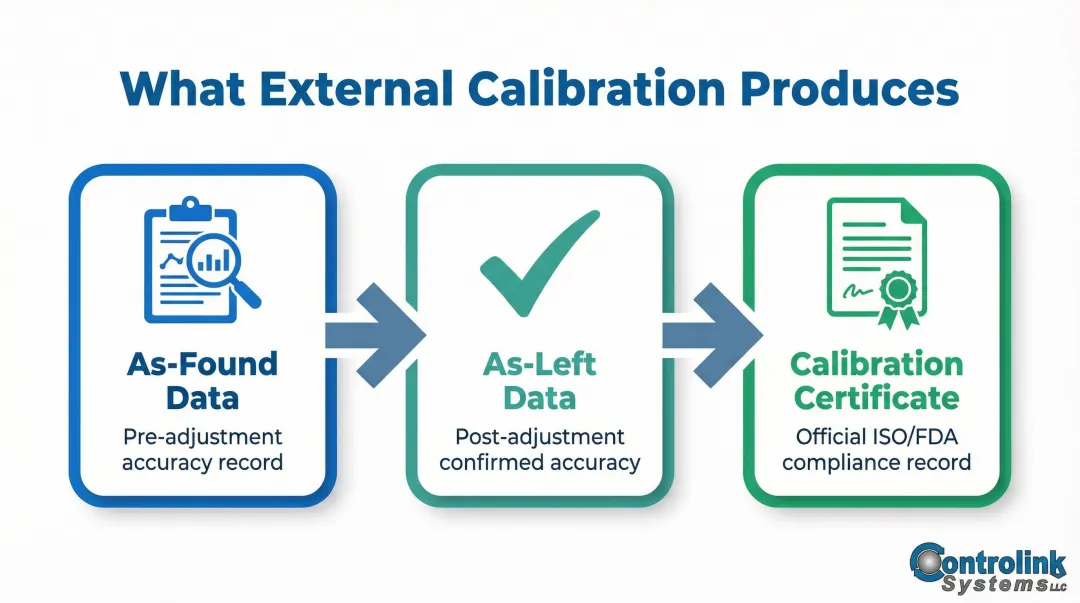 What External Calibration Produces

As-Found Data

Pre-adjustment accuracy record

As-Left Data

Post-adjustment confirmed accuracy

Calibration Certificate

Official ISO/FDA compliance record

Controlink Systems LLC